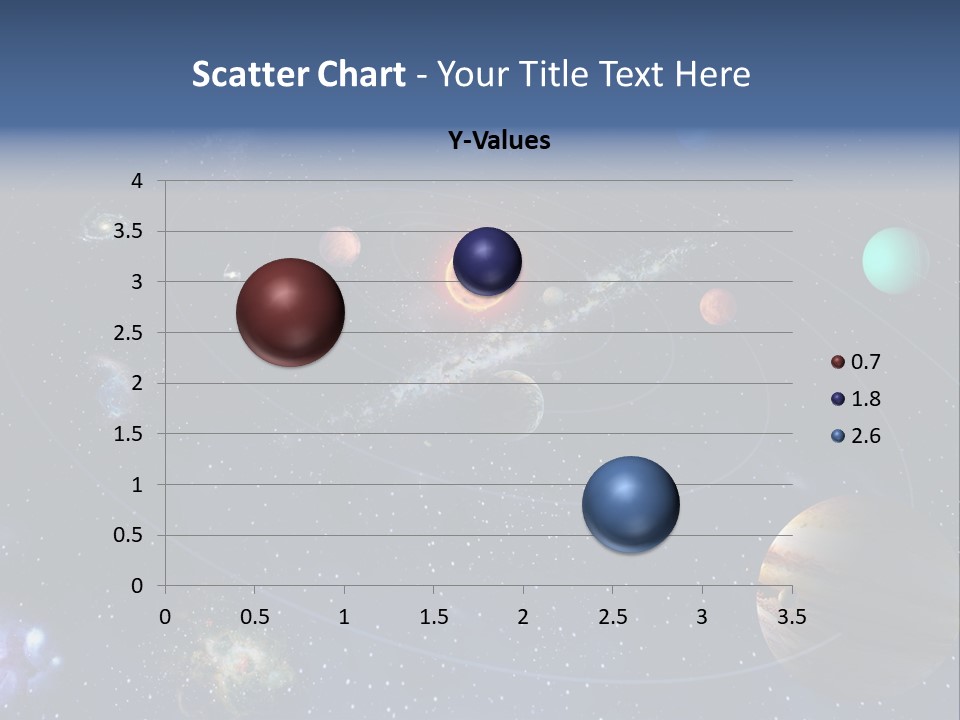 Scatter Chart - Your Title Text Here

Y-Values

4
3.5
3
2.5
2
1.5
1
0.5
0

0 0.5 1 1.5 2 2.5 3 3.5

0.7
1.8
2.6